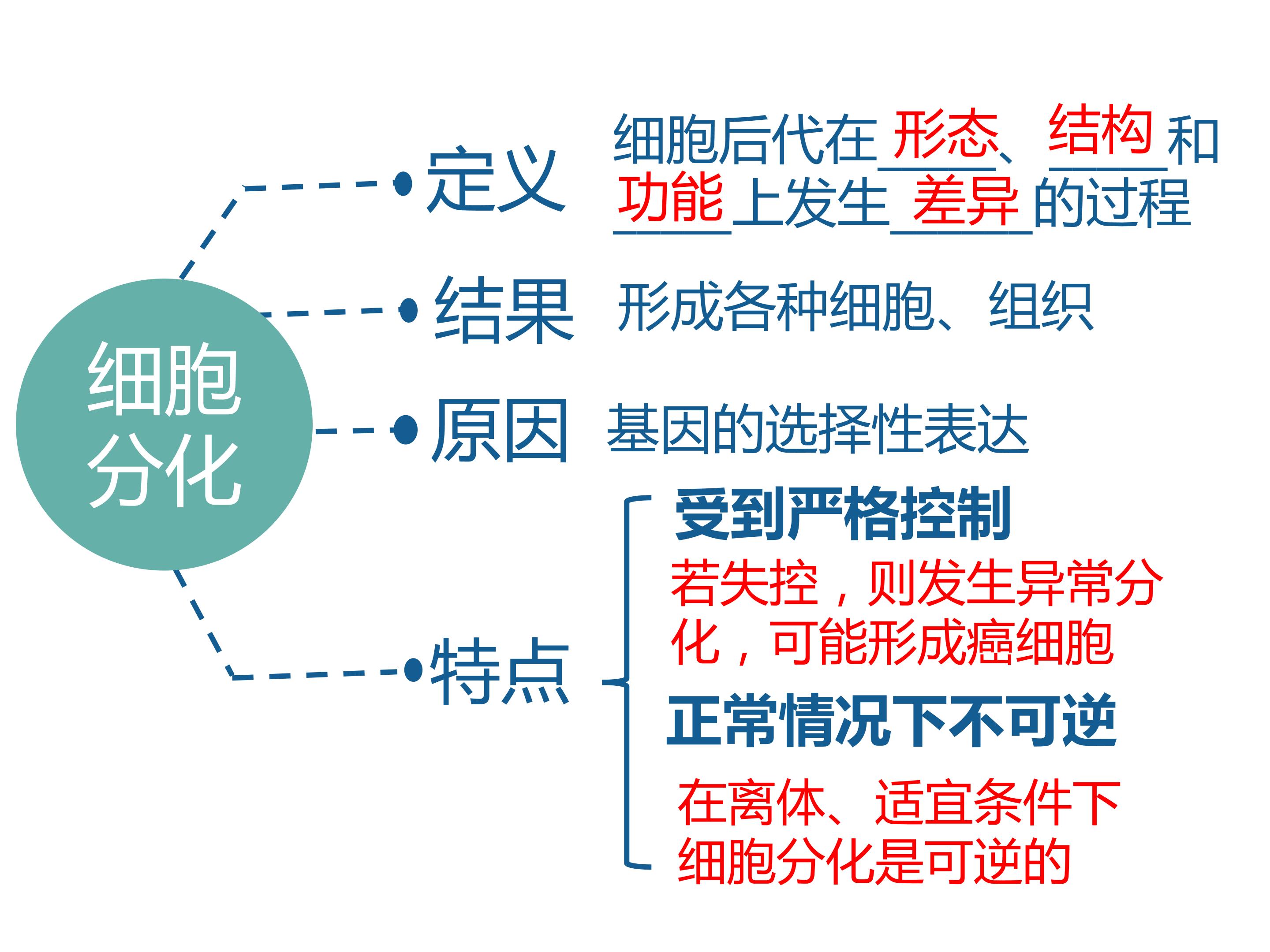 细胞分化

定义
细胞后代在形态、结构和功能上发生差异的过程

结果
形成各种细胞、组织

原因
基因的选择性表达

特点
受到严格控制
若失控，则发生异常分化，可能形成癌细胞
正常情况下不可逆
在离体、适宜条件下细胞分化是可逆的